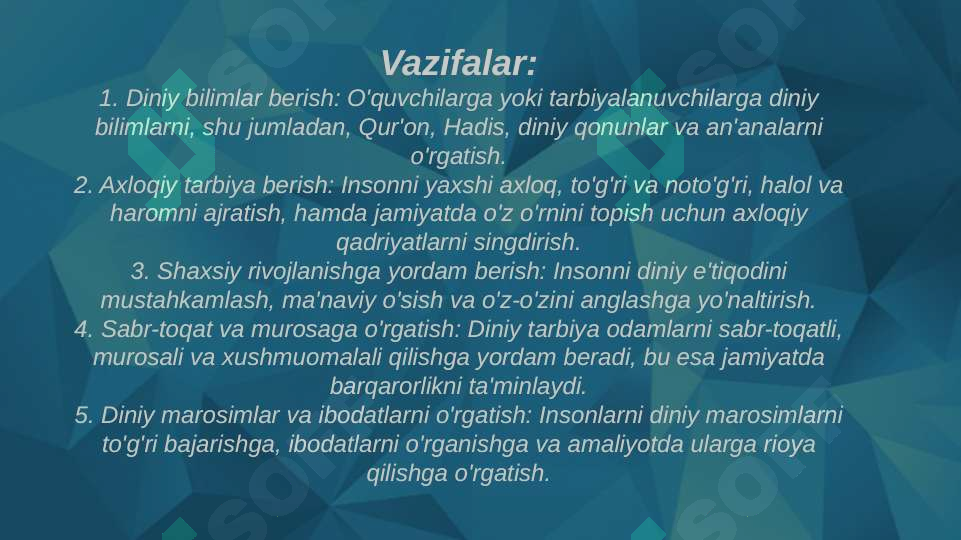 Vazifalar:

1. Diniy bilimlar berish: O'quvchilarga yoki tarbiyalanuvchilarga diniy bilimlarni, shu jumladan, Qur'on, Hadis, diniy qonunlar va an'analarni o'rgatish.
2. Axloqiy tarbiya berish: Insonni yaxshi axloq, to'g'ri va noto'g'ri, halol va haromni ajratish, hamda jamiyatda o'z o'rnini topish uchun axloqiy qadriyatlarni singdirish.
3. Shaxsiy rivojlanishga yordam berish: Insonni diniy e'tiqodini mustahkamlash, ma'naviy o'sish va o'z-o'zini anglashga yo'naltirish.
4. Sabr-toqat va murosaga o'rgatish: Diniy tarbiya odamlarni sabr-toqatli, murosali va xushmuomalali qilishga yordam beradi, bu esa jamiyatda barqarorlikni ta'minlaydi.
5. Diniy marosimlar va ibodatlarni o'rgatish: Insonlarni diniy marosimlarni to'g'ri bajarishga, ibodatlarni o'rganishga va amaliyotda ularga rioya qilishga o'rgatish.